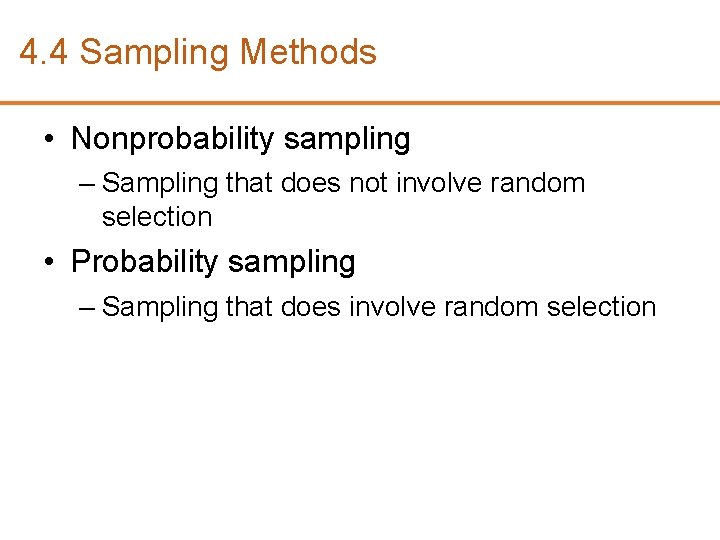 4.4 Sampling Methods

• Nonprobability sampling
– Sampling that does not involve random selection

• Probability sampling
– Sampling that does involve random selection